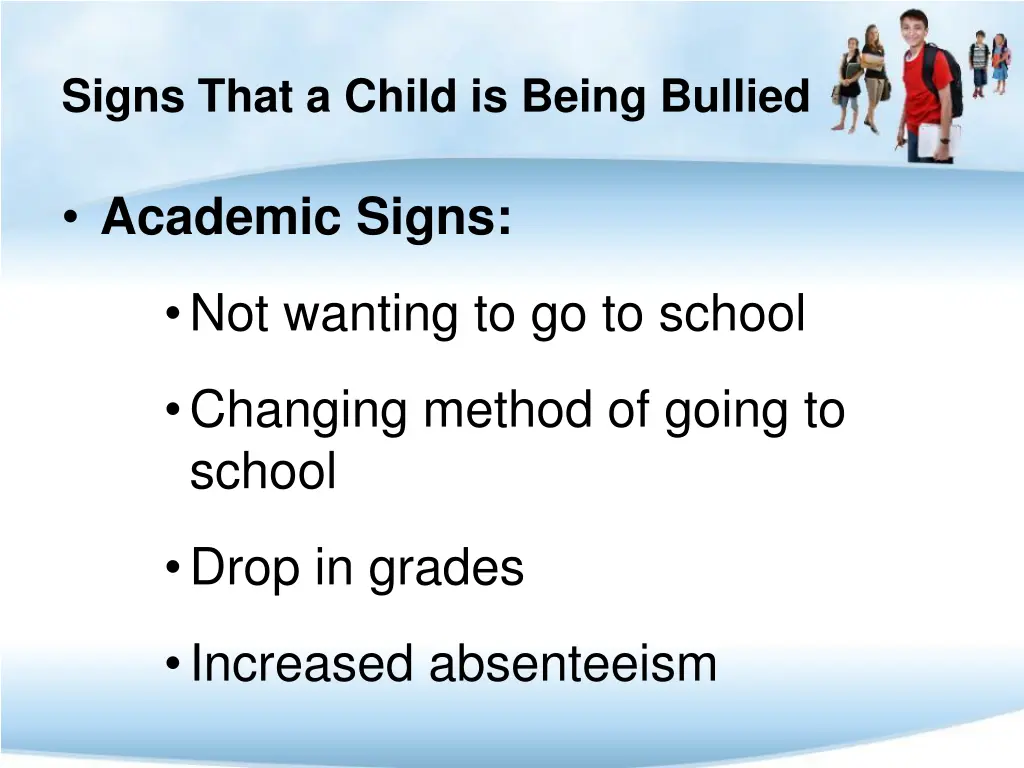 Signs That a Child is Being Bullied

• Academic Signs:

• Not wanting to go to school

• Changing method of going to school

• Drop in grades

• Increased absenteeism